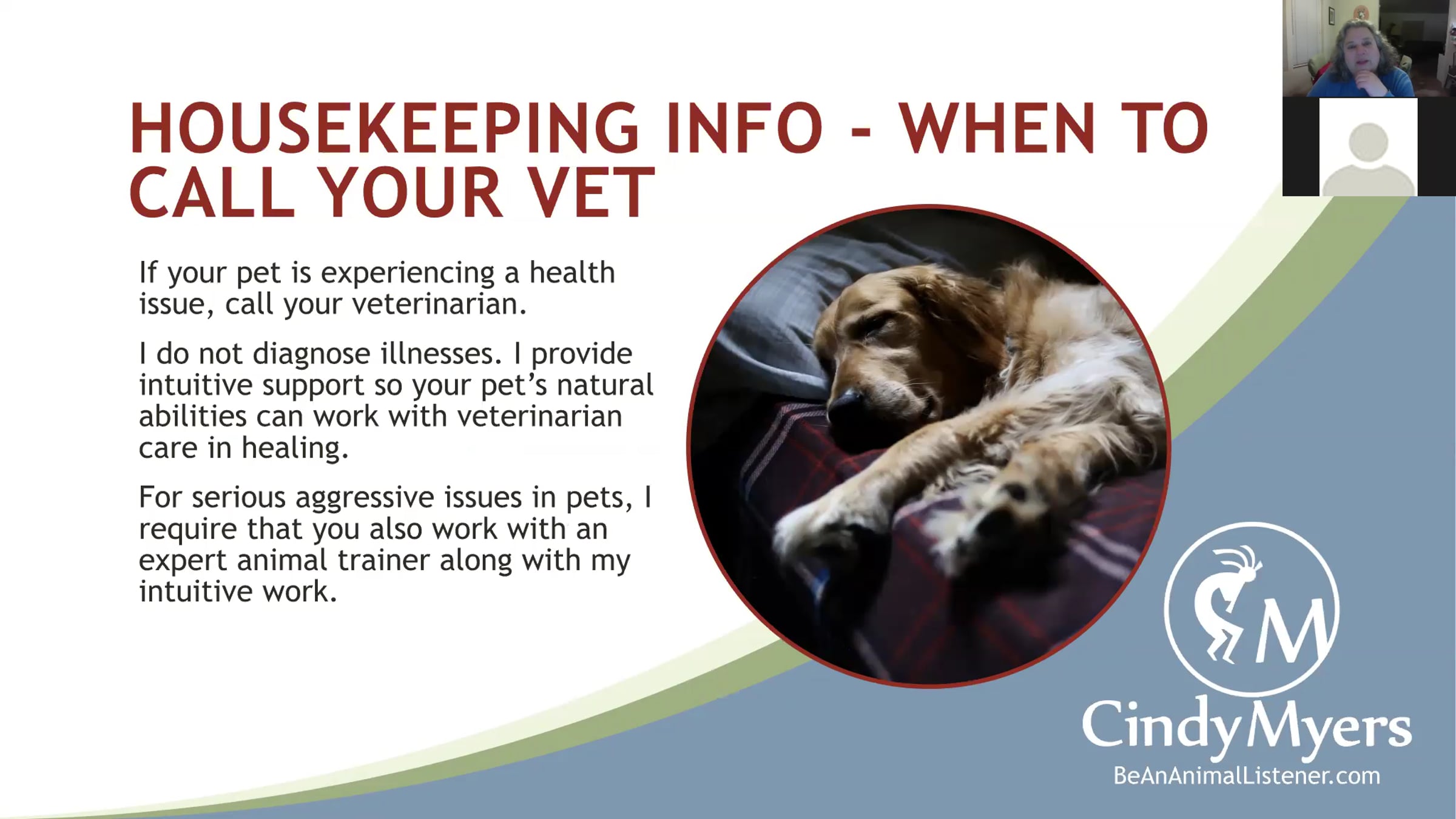 HOUSEKEEPING INFO - WHEN TO CALL YOUR VET

If your pet is experiencing a health issue, call your veterinarian.

I do not diagnose illnesses. I provide intuitive support so your pet's natural abilities can work with veterinarian care in healing.

For serious aggressive issues in pets, I require that you also work with an expert animal trainer along with my intuitive work.

M

Cindy Myers
BeAnAnimalListener.com